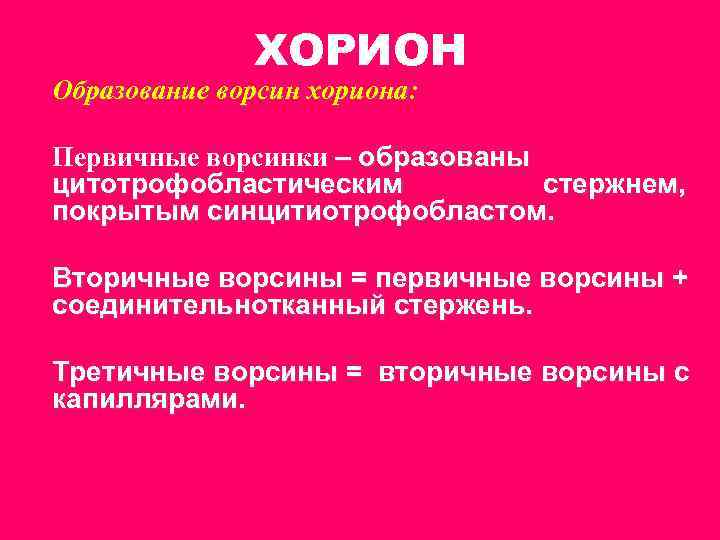 ХОРИОН

Образование ворсин хориона:

Первичные ворсинки – образованы цитотрофобластическим стержнем, покрытым синцитиотрофобластом.

Вторичные ворсины = первичные ворсины + соединительнотканный стержень.

Третичные ворсины = вторичные ворсины с капиллярами.